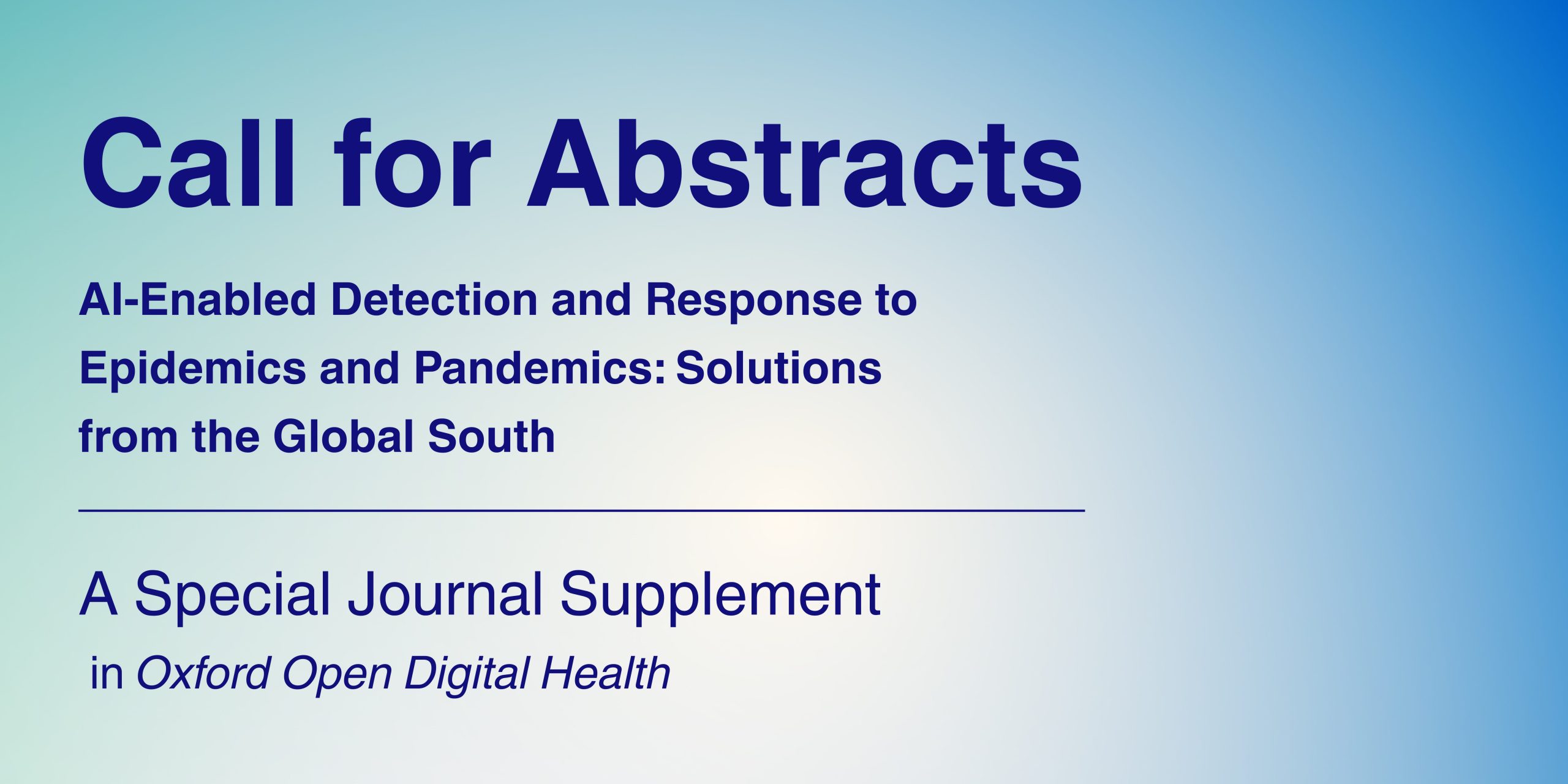 Call for Abstracts

AI-Enabled Detection and Response to Epidemics and Pandemics: Solutions from the Global South

A Special Journal Supplement

in Oxford Open Digital Health